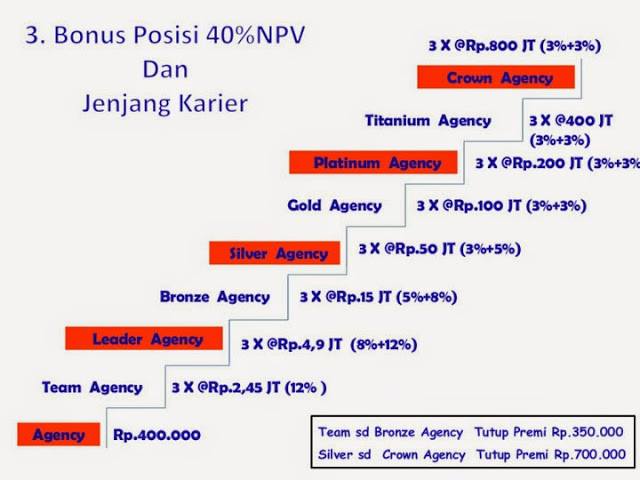 3. Bonus Posisi 40%NPV
Dan
Jenjang Karier

3 X @Rp.800 JT (3%+3%)

Crown Agency

Titanium Agency

3 X @400 JT (3%+3%)

Platinum Agency

3 X @Rp.200 JT (3%+3%

Gold Agency

3 X @Rp.100 JT (3%+3%)

Silver Agency

3 X @Rp.50 JT (3%+5%)

Bronze Agency

3 X @Rp.15 JT (5%+8%)

Leader Agency

3 X @Rp.4,9 JT (8%+12%)

Team Agency

3 X @Rp.2,45 JT (12% )

Agency

Rp.400.000

Team sd Bronze Agency Tutup Premi Rp.350.000
Silver sd Crown Agency Tutup Premi Rp.700.000